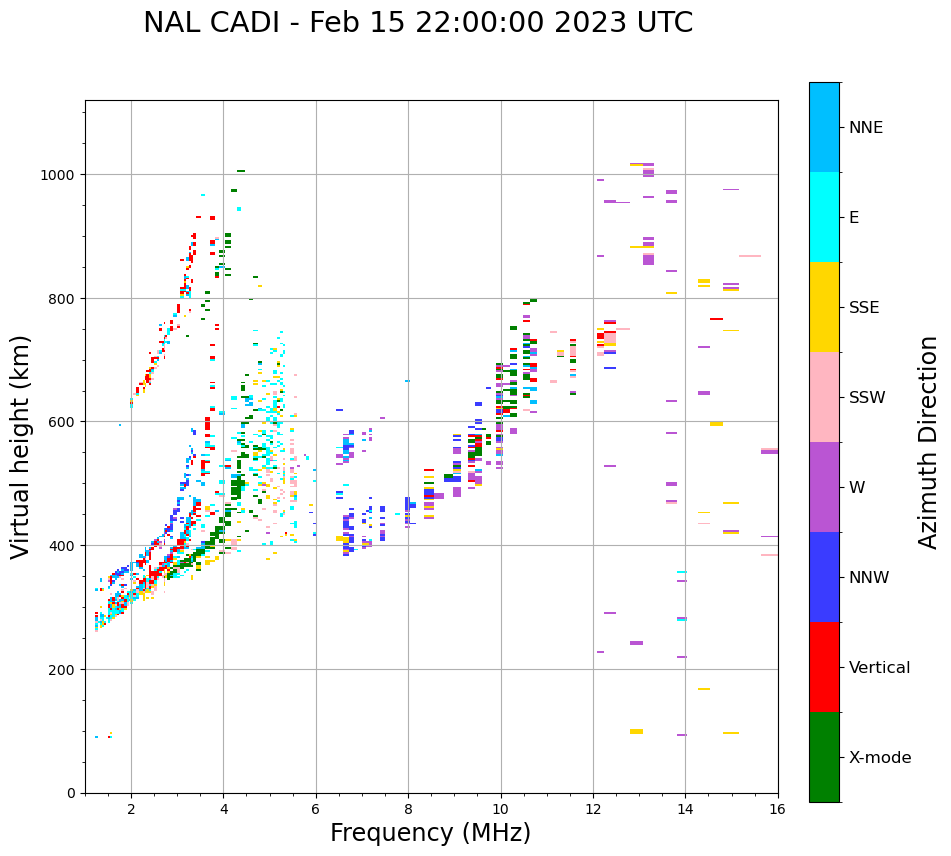 NAL CADI - Feb 15 22:00:00 2023 UTC

Virtual height (km)

1000
800
600
400
200
0

2
4
6
8
10
12
14
16

Frequency (MHz)

NNE
E
SSE
SSW
W
NNW
Vertical
X-mode

Azimuth Direction